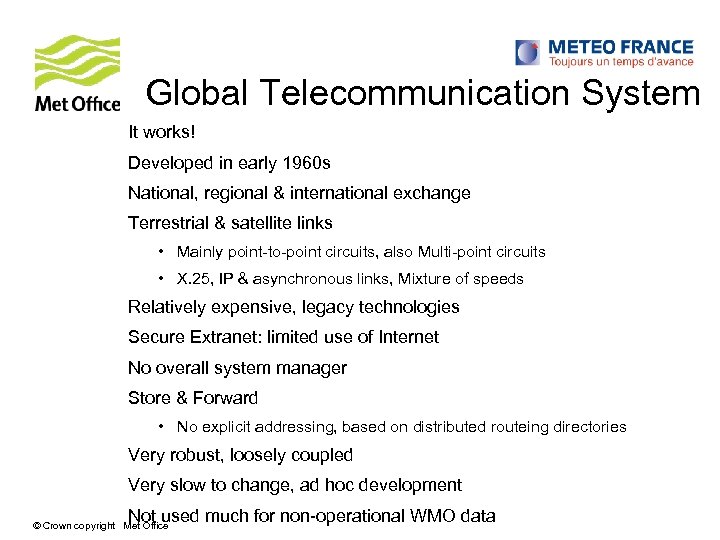 Met Office

METEO FRANCE
Toujours un temps d'avance

Global Telecommunication System

It works!

Developed in early 1960s

National, regional & international exchange

Terrestrial & satellite links

• Mainly point-to-point circuits, also Multi-point circuits
• X.25, IP & asynchronous links, Mixture of speeds

Relatively expensive, legacy technologies

Secure Extranet: limited use of Internet

No overall system manager

Store & Forward

• No explicit addressing, based on distributed routeing directories

Very robust, loosely coupled

Very slow to change, ad hoc development

Not used much for non-operational WMO data

© Crown copyright Met Office